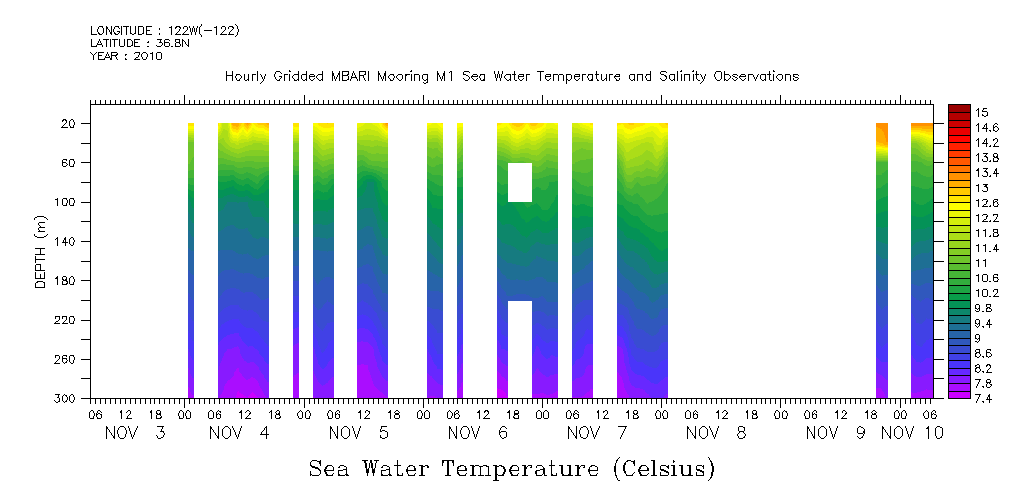 LONGITUDE : 122W(-122)
LATITUDE : 36.8N
YEAR : 2010

Hourly Gridded MBARI Mooring M1 Sea Water Temperature and Salinity Observations

DEPTH (m)

20
60
100
140
180
220
260
300

06 12 18 00 06 12 18 00 06 12 18 00 06 12 18 00 06 12 18 00 06 12 18 00 06 12 18 00 06
NOV 3 NOV 4 NOV 5 NOV 6 NOV 7 NOV 8 NOV 9 NOV 10

15
14.6
14.2
13.8
13.4
13
12.6
12.2
11.8
11.4
11
10.6
10.2
9.8
9.4
9
8.6
8.2
7.8
7.4

Sea Water Temperature (Celsius)